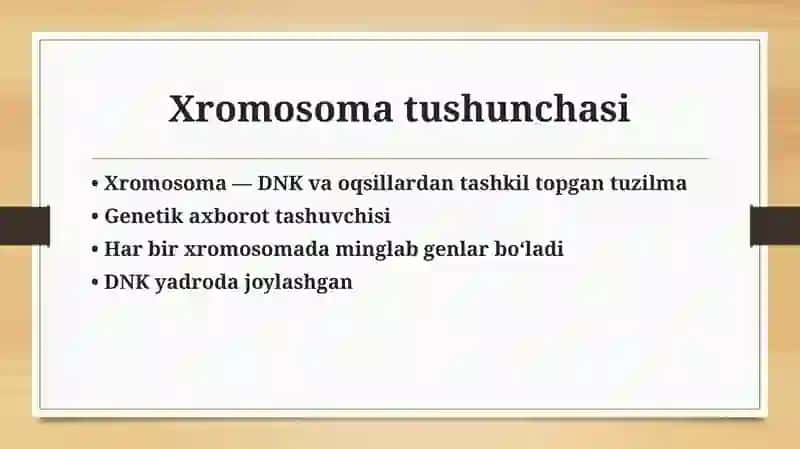 Xromosoma tushunchasi

• Xromosoma — DNK va oqsillardan tashkil topgan tuzilma
• Genetik axborot tashuvchisi
• Har bir xromosomada minglab genlar bo‘ladi
• DNK yadroda joylashgan